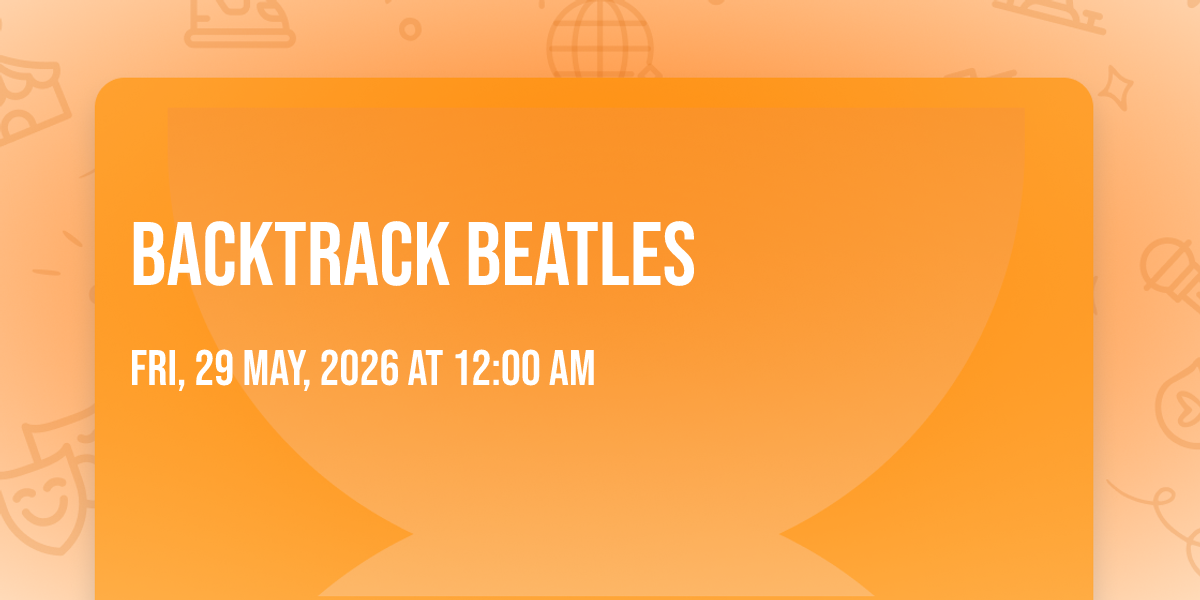 BACKTRACK BEATLES

FRI, 29 MAY, 2026 AT 12:00 AM